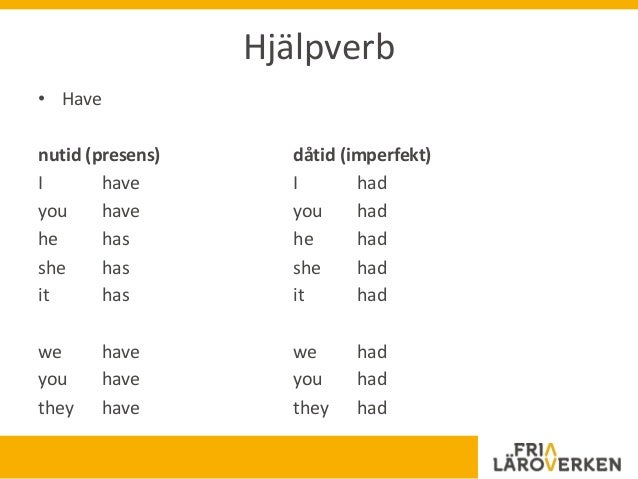 Hjälpverb

• Have

**nutid (presens)**
I have
you have
he has
she has
it has

we have
you have
they have

**dåtid (imperfekt)**
I had
you had
he had
she had
it had

we had
you had
they had

FRIA LÄROVERKEN